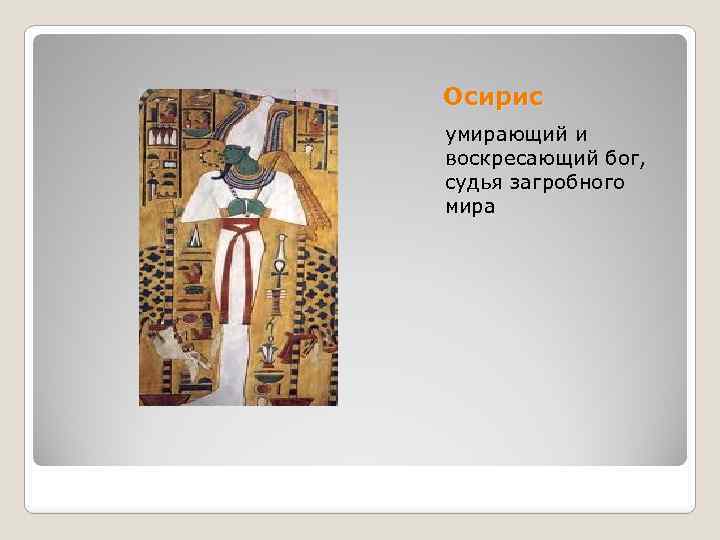 Осирис

умирающий и воскресающий бог, судья загробного мира